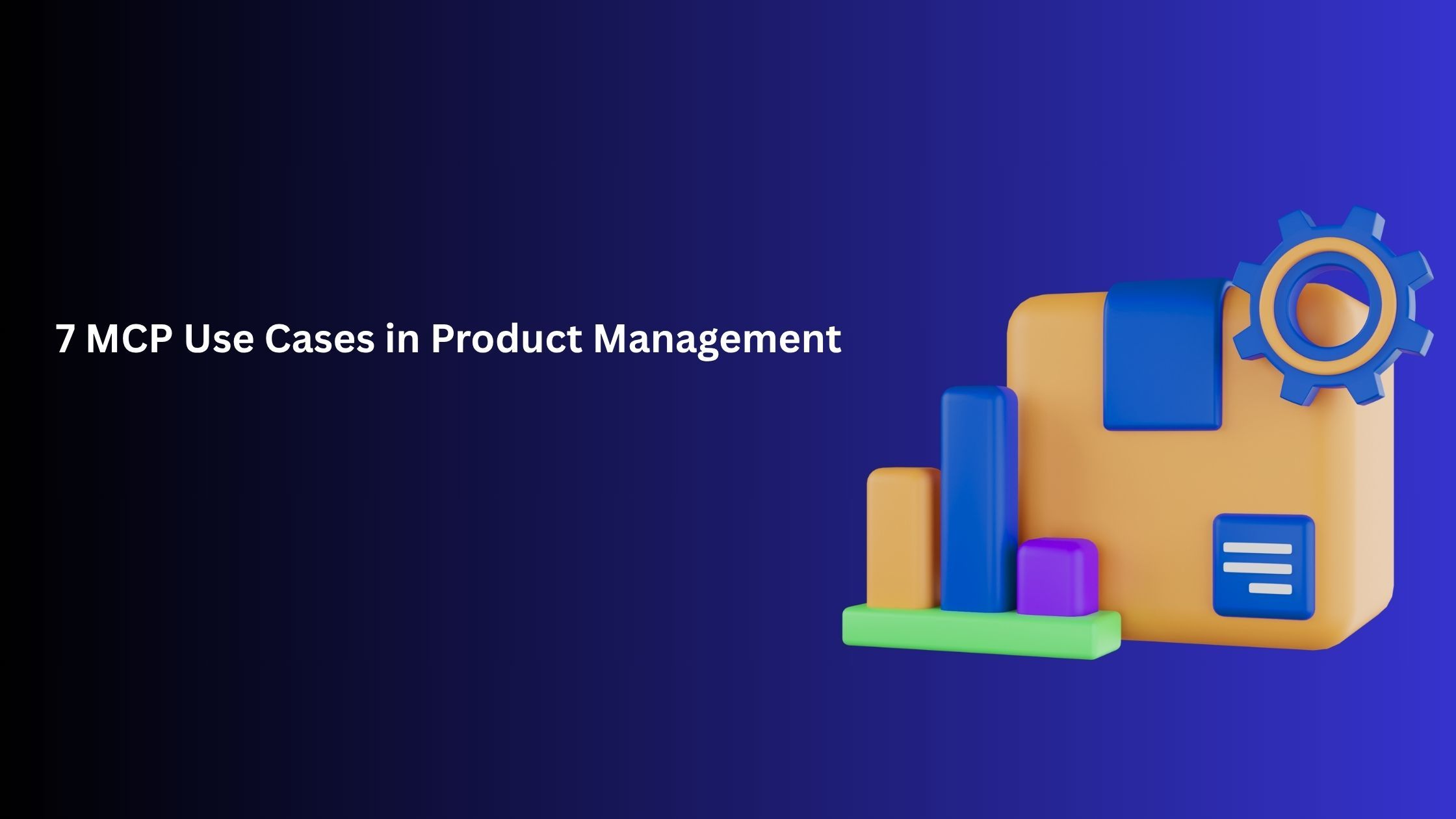 7 MCP Use Cases in Product Management